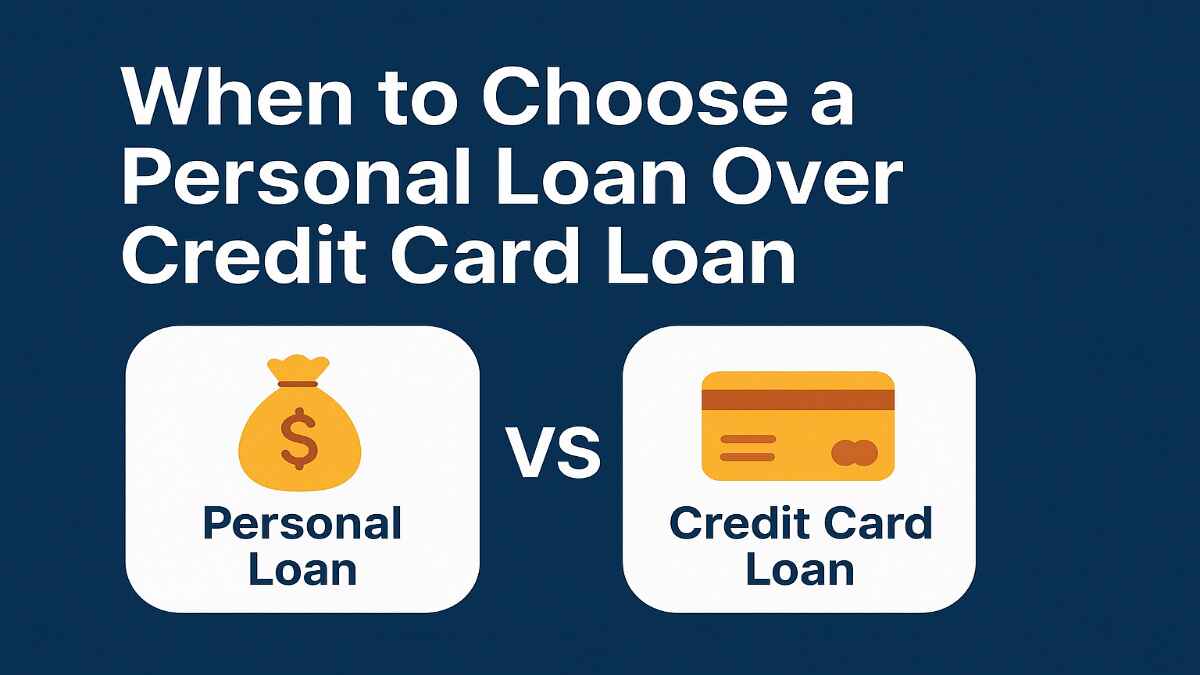 When to Choose a Personal Loan Over Credit Card Loan

$

Personal Loan

VS

Credit Card Loan